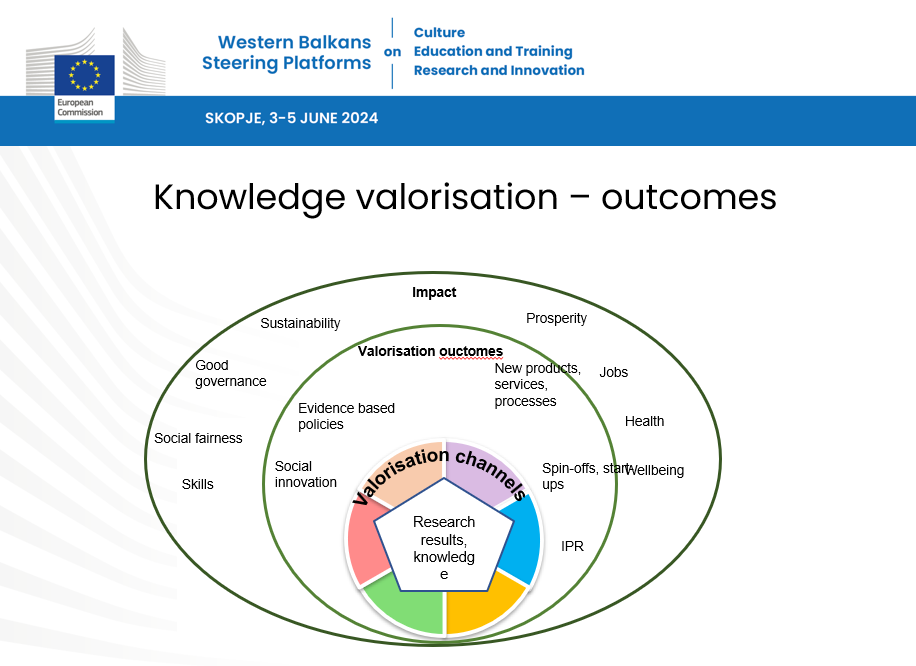 European Commission

Western Balkans Steering Platforms on Culture Education and Training Research and Innovation

SKOPJE, 3-5 JUNE 2024

Knowledge valorisation – outcomes

Impact

Sustainability

Prosperity

Good governance

Jobs

Health

Social fairness

Wellbeing

Skills

Valorisation ouctomes

New products, services, processes

Evidence based policies

Social innovation

Spin-offs, start-ups

IPR

Valorisation channels

Research results, knowledge